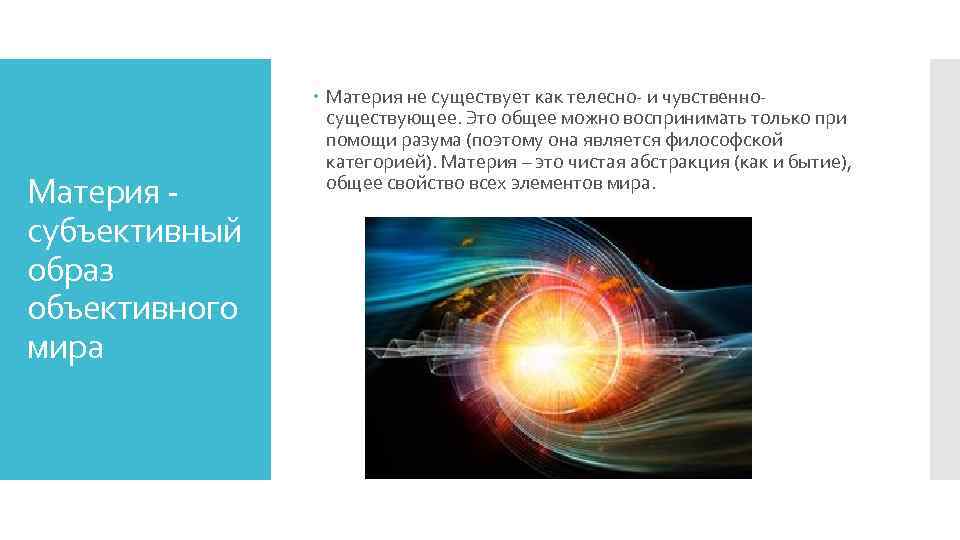 Материя - субъективный образ объективного мира

Материя не существует как телесно- и чувственно-существующее. Это общее можно воспринимать только при помощи разума (поэтому она является философской категорией). Материя – это чистая абстракция (как и бытие), общее свойство всех элементов мира.